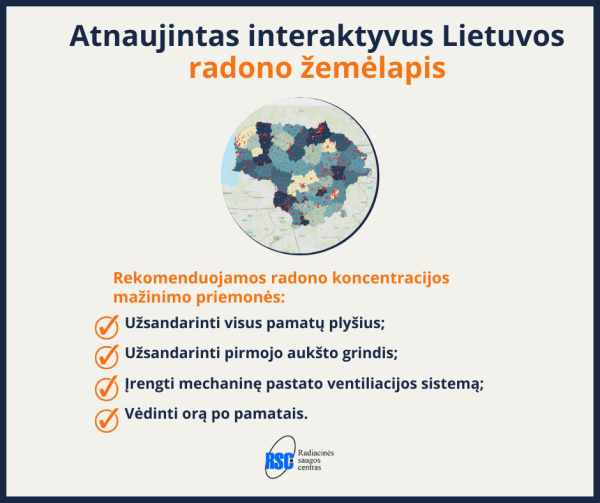 Atnaujintas interaktyvus Lietuvos
radono žemėlapis

Rekomenduojamos radono koncentracijos mažinimo priemonės:

Užsandarinti visus pamatų plyšius;

Užsandarinti pirmojo aukšto grindis;

Įrengti mechaninę pastato ventiliacijos sistemą;

Vėdinti orą po pamatais.

RSC Radiacinės saugos centras